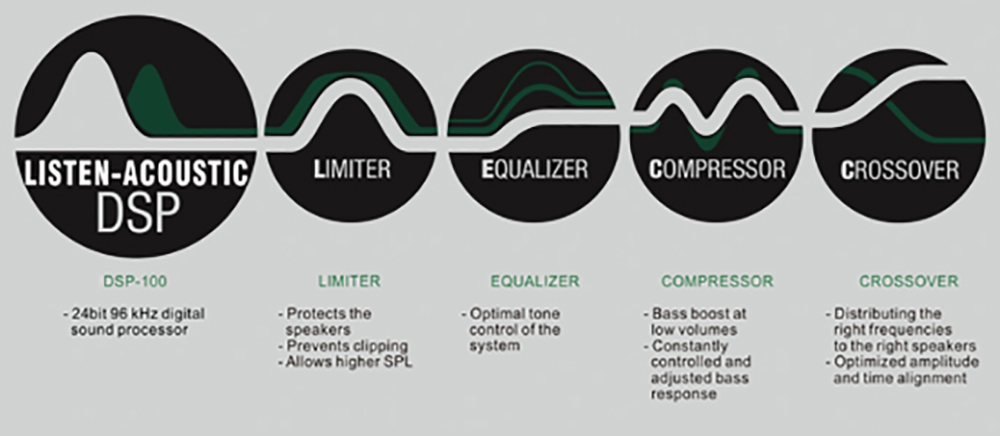 LISTEN-ACOUSTIC DSP

LIMITER

EQUALIZER

COMPRESSOR

CROSSOVER

DSP-100

- 24bit 96 kHz digital sound processor

LIMITER

- Protects the speakers
- Prevents clipping
- Allows higher SPL

EQUALIZER

- Optimal tone control of the system

COMPRESSOR

- Bass boost at low volumes
- Constantly controlled and adjusted bass response

CROSSOVER

- Distributing the right frequencies to the right speakers
- Optimized amplitude and time alignment